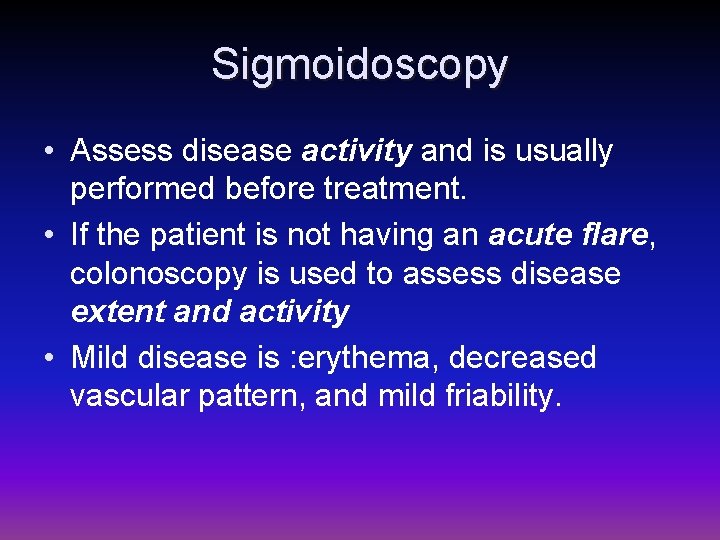 Sigmoidoscopy

• Assess disease activity and is usually performed before treatment.
• If the patient is not having an acute flare, colonoscopy is used to assess disease extent and activity
• Mild disease is :erythema, decreased vascular pattern, and mild friability.